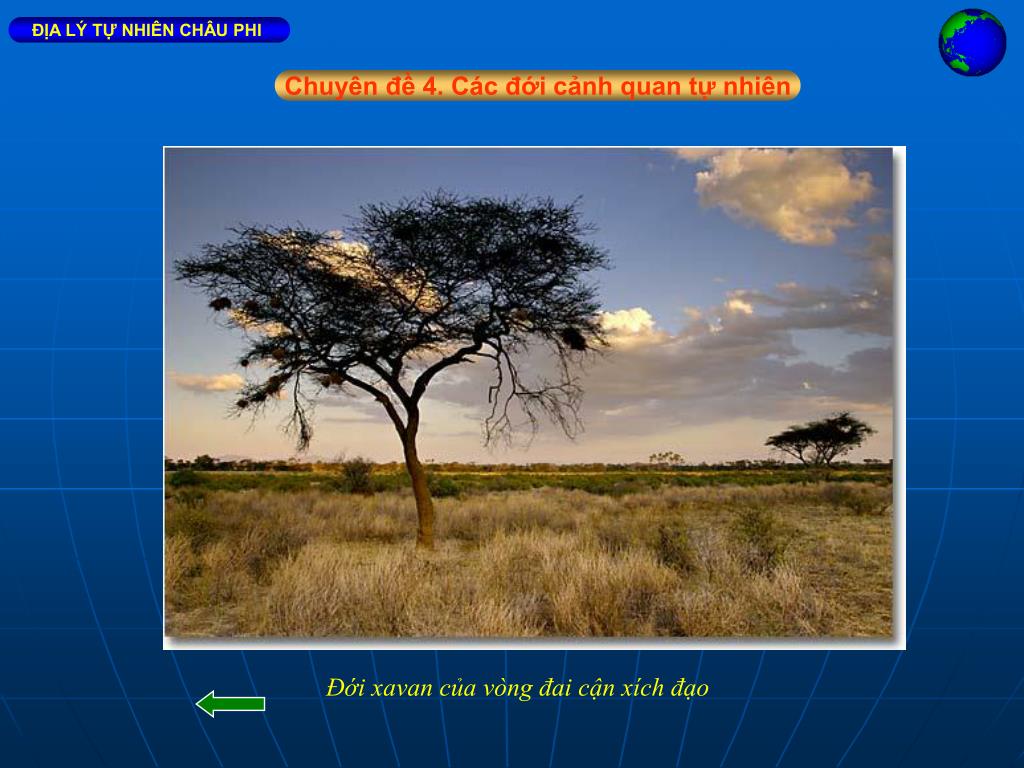 ĐỊA LÝ TỰ NHIÊN CHÂU PHI

Chuyên đề 4. Các đới cảnh quan tự nhiên

Đới xavan của vòng đai cận xích đạo